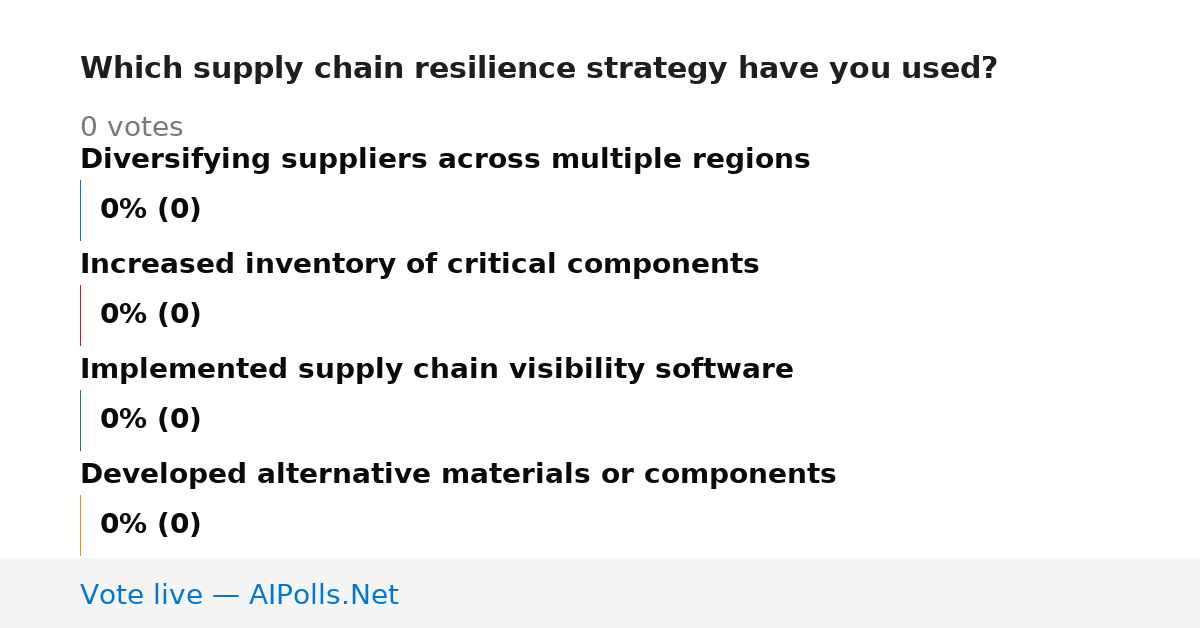 Which supply chain resilience strategy have you used?

0 votes

Diversifying suppliers across multiple regions

0% (0)

Increased inventory of critical components

0% (0)

Implemented supply chain visibility software

0% (0)

Developed alternative materials or components

0% (0)

Vote live — AIPolls.Net